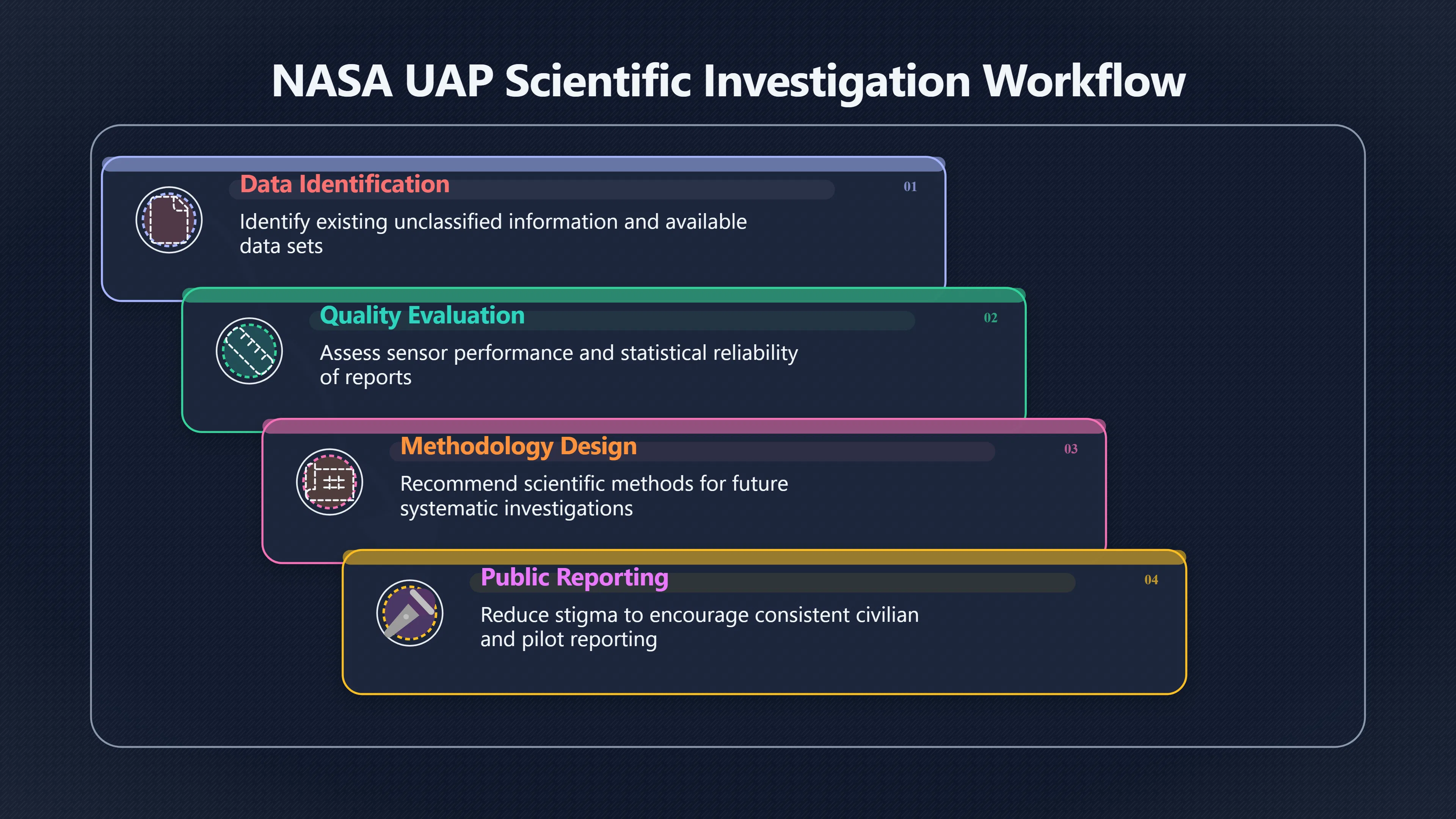 NASA UAP Scientific Investigation Workflow

Data Identification

01

Identify existing unclassified information and available data sets

Quality Evaluation

02

Assess sensor performance and statistical reliability of reports

Methodology Design

03

Recommend scientific methods for future systematic investigations

Public Reporting

04

Reduce stigma to encourage consistent civilian and pilot reporting